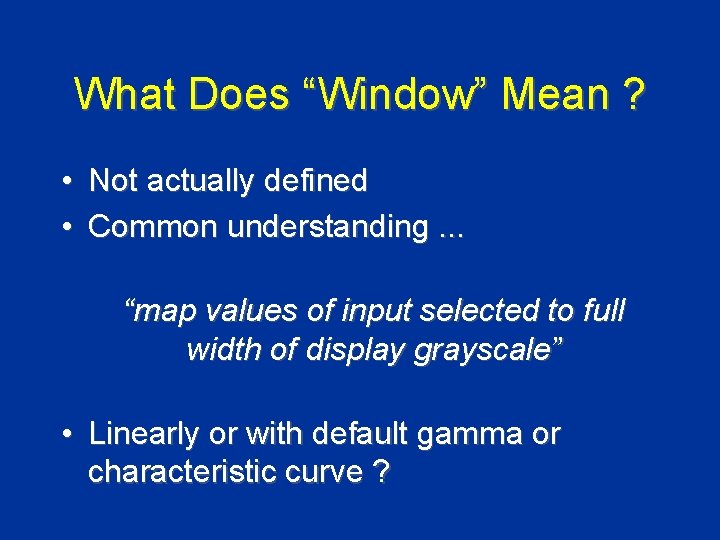 What Does “Window” Mean ?

• Not actually defined
• Common understanding ...

“map values of input selected to full width of display grayscale”

• Linearly or with default gamma or characteristic curve ?